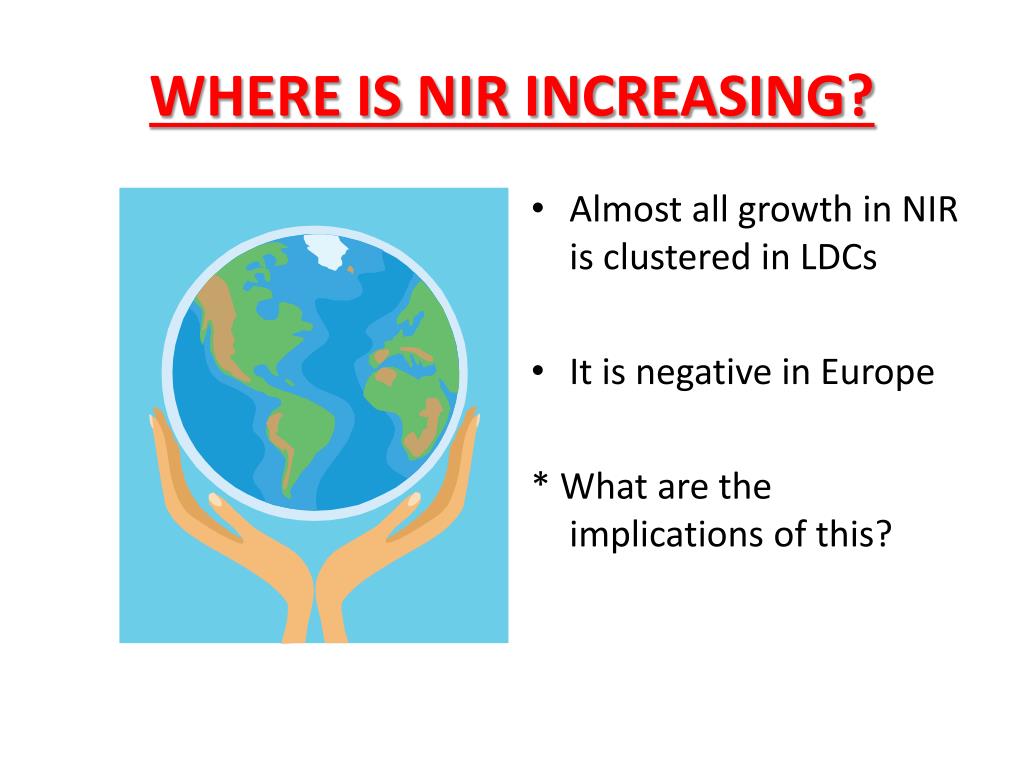 WHERE IS NIR INCREASING?

• Almost all growth in NIR is clustered in LDCs

• It is negative in Europe

* What are the implications of this?